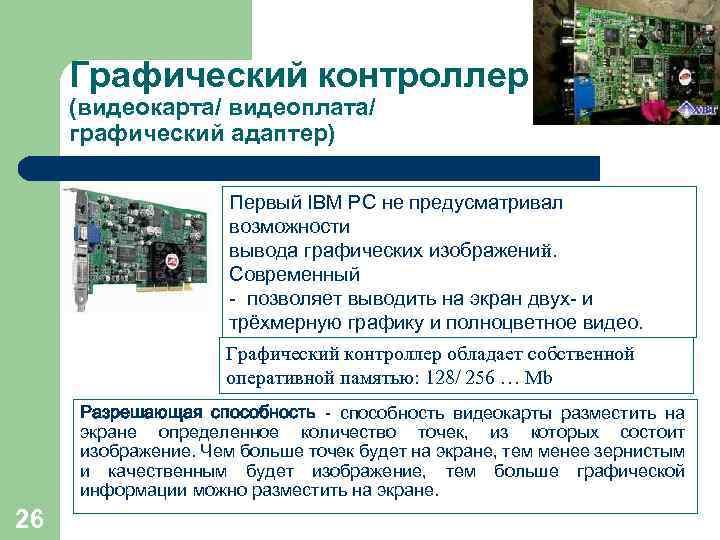 Графический контроллер
(видеокарта/ видеоплата/
графический адаптер)

Первый IBM PC не предусматривал возможности
вывода графических изображений.
Современный
- позволяет выводить на экран двух- и трёхмерную графику и полноцветное видео.

Графический контроллер обладает собственной оперативной памятью: 128/ 256 … Mb

Разрешающая способность - способность видеокарты разместить на экране определенное количество точек, из которых состоит изображение. Чем больше точек будет на экране, тем менее зернистым и качественным будет изображение, тем больше графической информации можно разместить на экране.

26